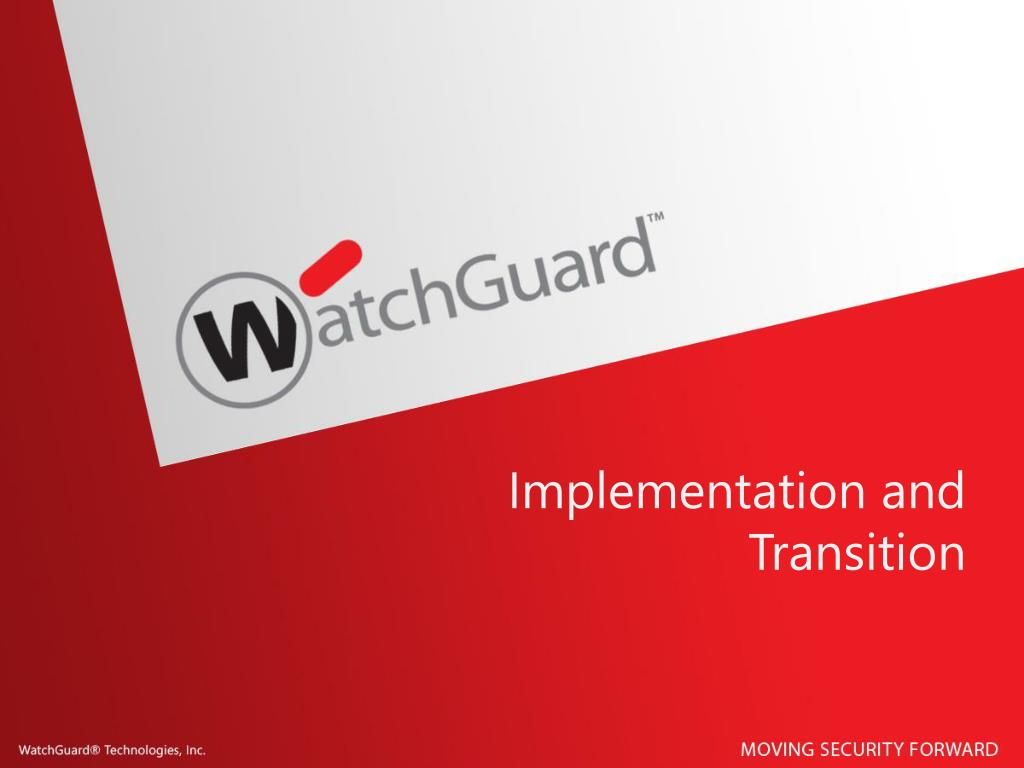 WatchGuard™

Implementation and Transition

WatchGuard® Technologies, Inc.

MOVING SECURITY FORWARD